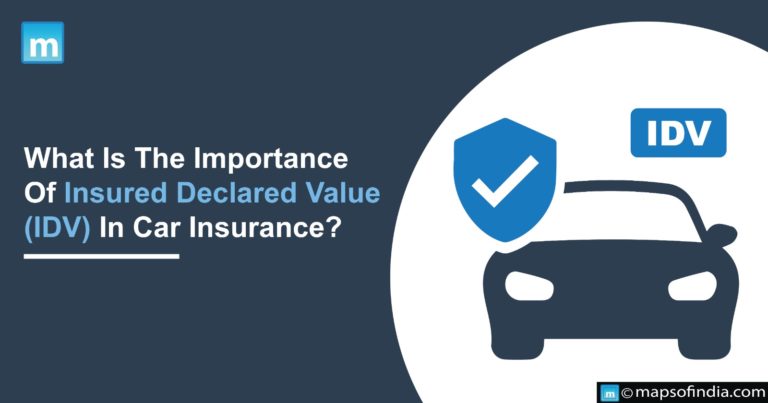 m

What Is The Importance Of Insured Declared Value (IDV) In Car Insurance?

IDV

m ©mapsofindia.com